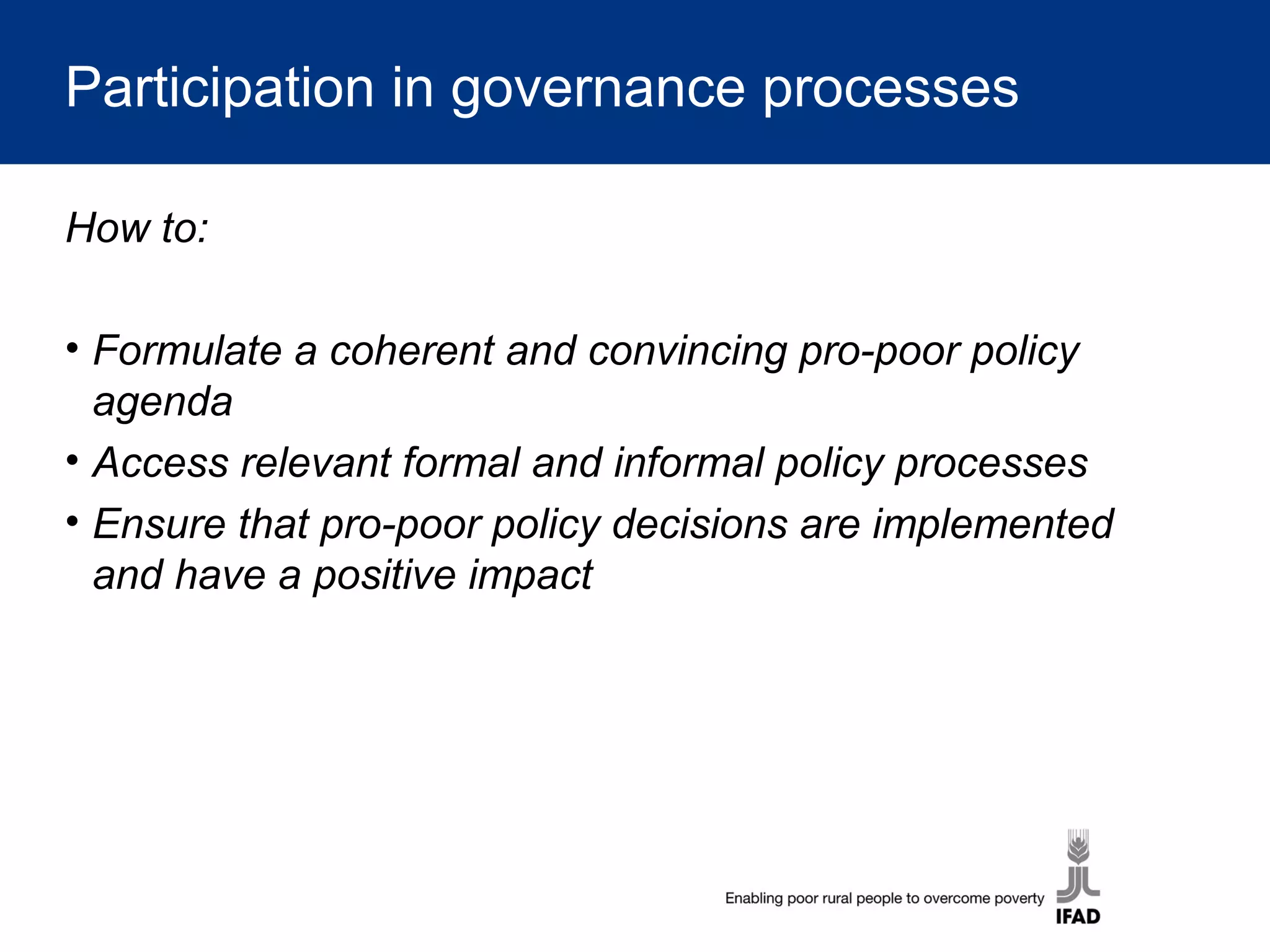 Participation in governance processes

How to:

• Formulate a coherent and convincing pro-poor policy agenda
• Access relevant formal and informal policy processes
• Ensure that pro-poor policy decisions are implemented and have a positive impact

Enabling poor rural people to overcome poverty

IFAD